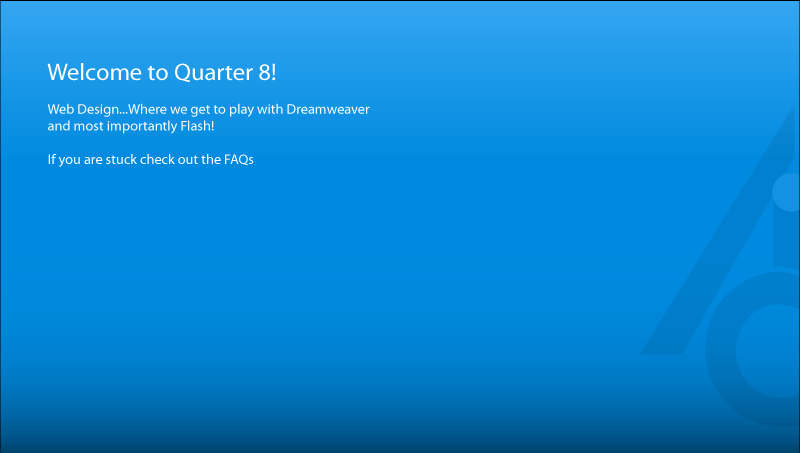 Welcome to Quarter 8!

Web Design...Where we get to play with Dreamweaver and most importantly Flash!

If you are stuck check out the FAQs